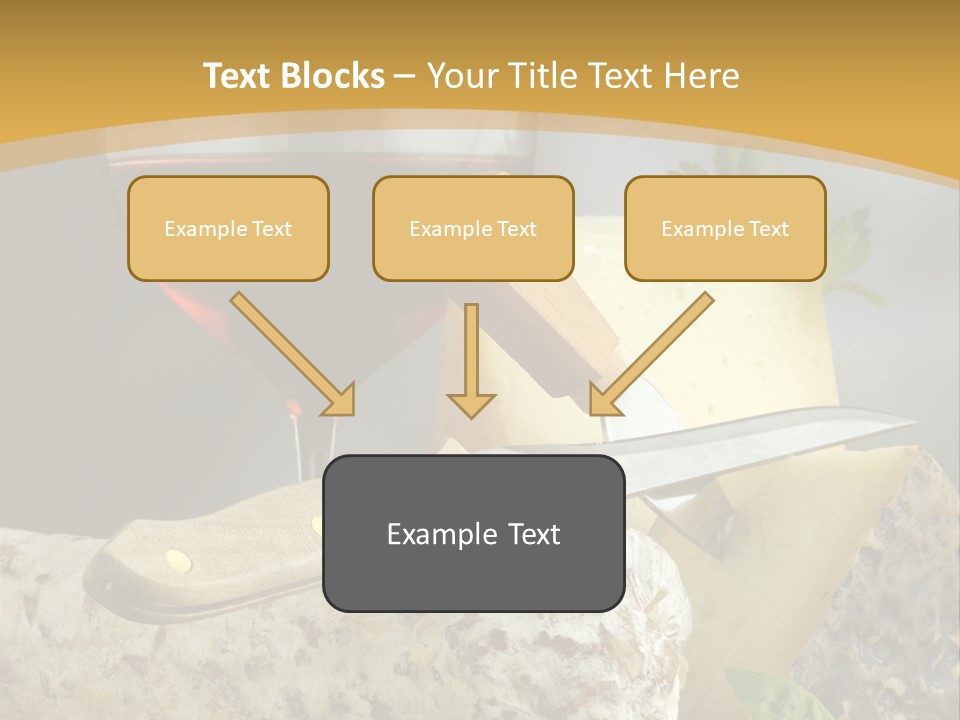 Text Blocks – Your Title Text Here

Example Text

Example Text

Example Text

Example Text